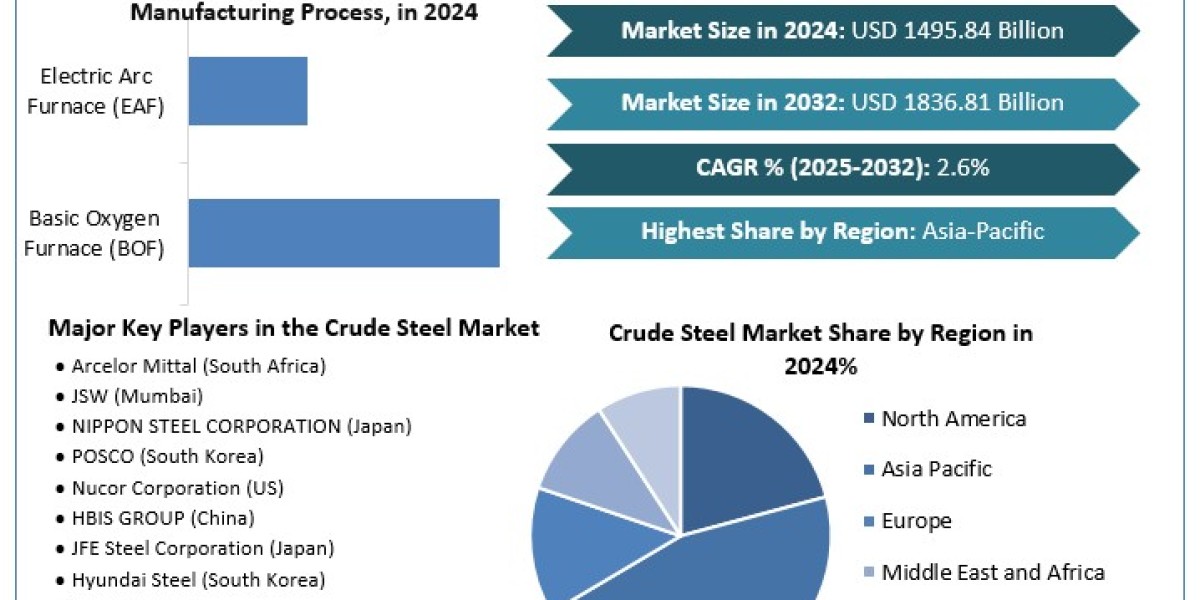 Manufacturing Process, in 2024

Electric Arc Furnace (EAF)

Basic Oxygen Furnace (BOF)

Market Size in 2024: USD 1495.84 Billion

Market Size in 2032: USD 1836.81 Billion

CAGR % (2025-2032): 2.6%

Highest Share by Region: Asia-Pacific

Major Key Players in the Crude Steel Market

• Arcelor Mittal (South Africa)
• JSW (Mumbai)
• NIPPON STEEL CORPORATION (Japan)
• POSCO (South Korea)
• Nucor Corporation (US)
• HBIS GROUP (China)
• JFE Steel Corporation (Japan)
• Hyundai Steel (South Korea)

Crude Steel Market Share by Region in 2024%

North America
Asia Pacific
Europe
Middle East and Africa